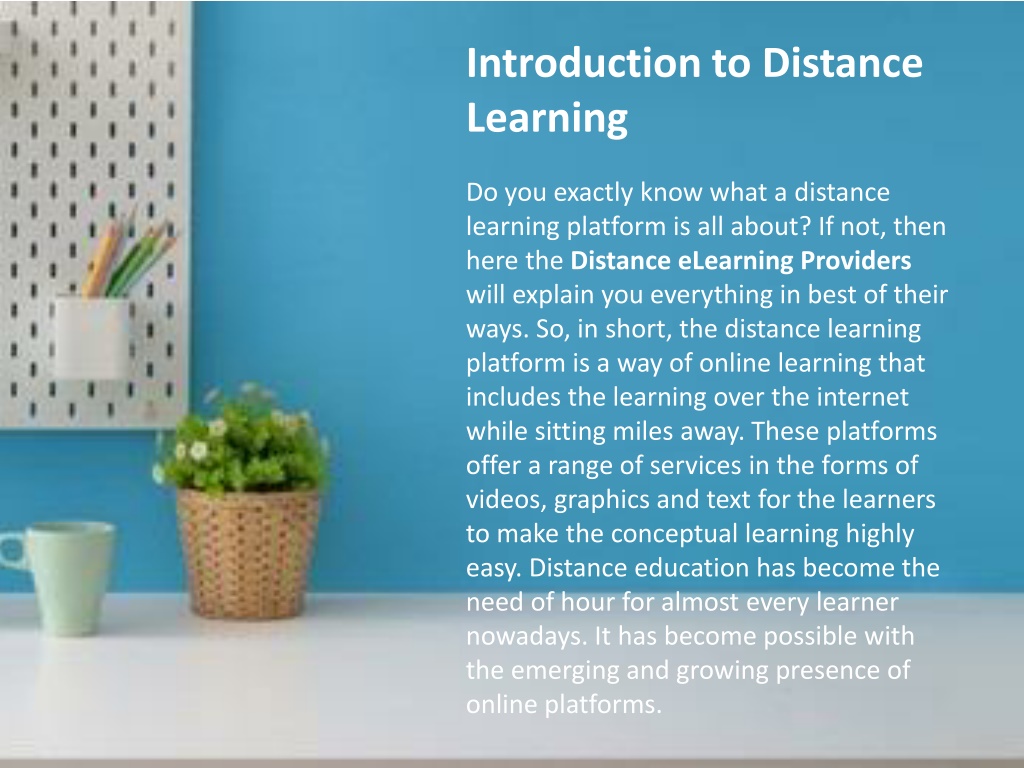 Introduction to Distance Learning

Do you exactly know what a distance learning platform is all about? If not, then here the Distance eLearning Providers will explain you everything in best of their ways. So, in short, the distance learning platform is a way of online learning that includes the learning over the internet while sitting miles away. These platforms offer a range of services in the forms of videos, graphics and text for the learners to make the conceptual learning highly easy. Distance education has become the need of hour for almost every learner nowadays. It has become possible with the emerging and growing presence of online platforms.